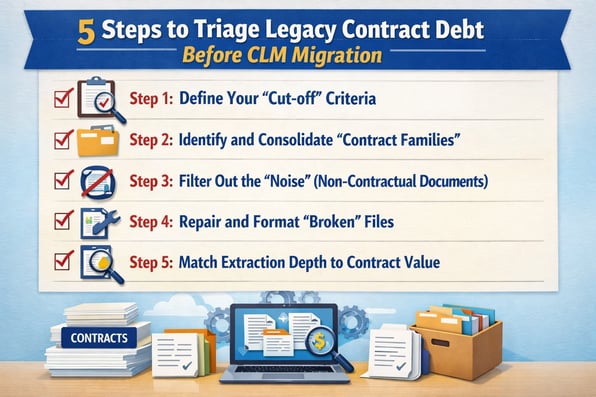 5 Steps to Triage Legacy Contract Debt
Before CLM Migration

Step 1: Define Your “Cut-off” Criteria

Step 2: Identify and Consolidate “Contract Families”

Step 3: Filter Out the “Noise” (Non-Contractual Documents)

Step 4: Repair and Format “Broken” Files

Step 5: Match Extraction Depth to Contract Value

CONTRACTS

$